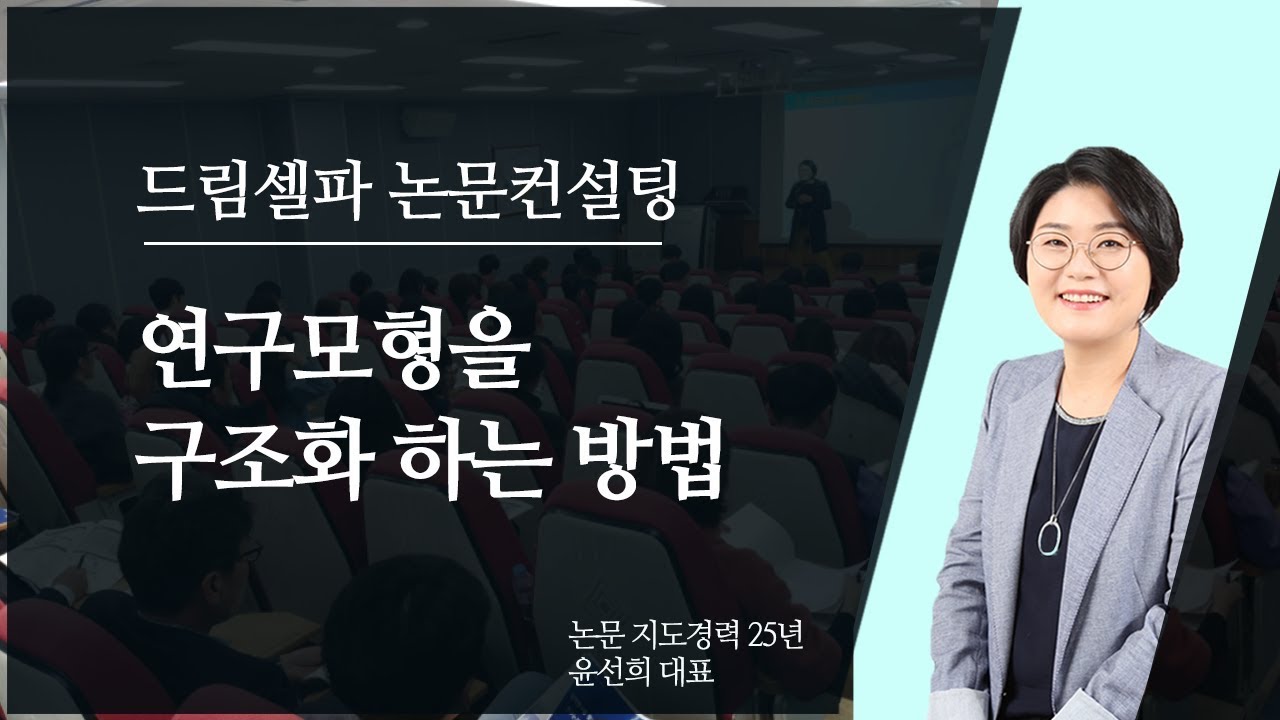 드림셀파 논문컨설팅

연구모형을
구조화 하는 방법

논문 지도경력 25년
윤선희 대표